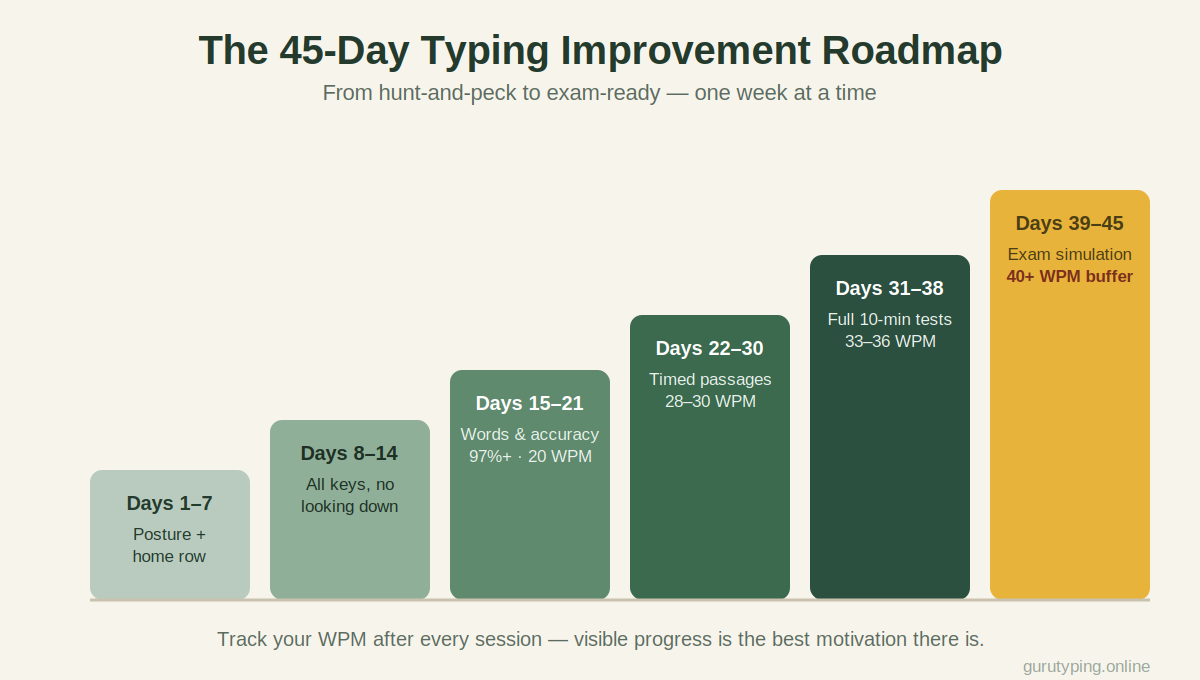 The 45-Day Typing Improvement Roadmap

From hunt-and-peck to exam-ready — one week at a time

Days 1–7
Posture + home row

Days 8–14
All keys, no looking down

Days 15–21
Words & accuracy
97%+ · 20 WPM

Days 22–30
Timed passages
28–30 WPM

Days 31–38
Full 10-min tests
33–36 WPM

Days 39–45
Exam simulation
40+ WPM buffer

Track your WPM after every session — visible progress is the best motivation there is.

gurutyping.online